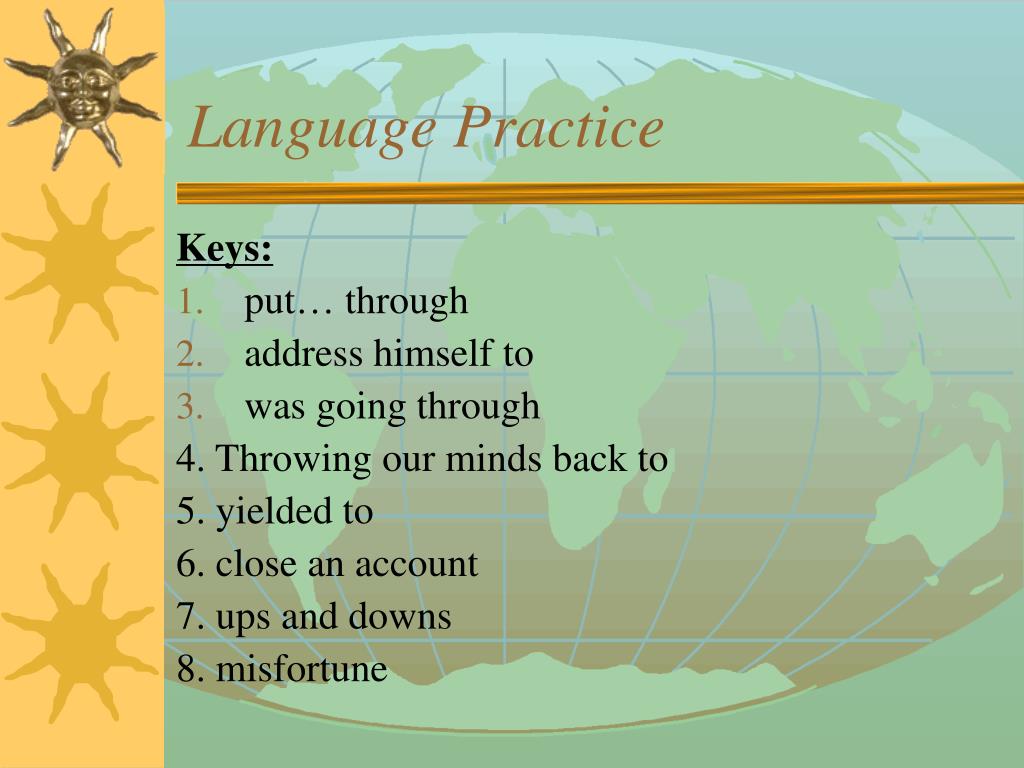 Language Practice

Keys:
1. put… through
2. address himself to
3. was going through
4. Throwing our minds back to
5. yielded to
6. close an account
7. ups and downs
8. misfortune